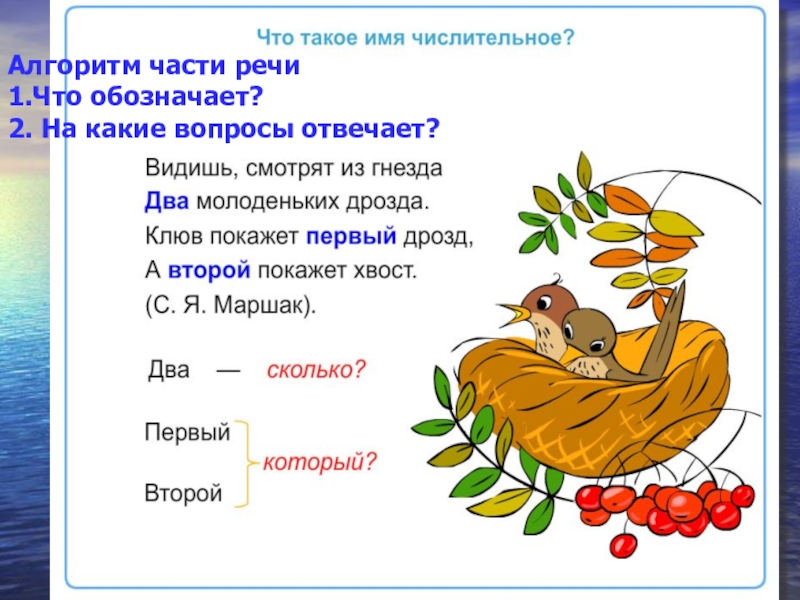 Что такое имя числительное?

Алгоритм части речи
1.Что обозначает?
2. На какие вопросы отвечает?

Видишь, смотрят из гнезда
Два молоденьких дрозда.
Клюв покажет первый дрозд,
А второй покажет хвост.
(С. Я. Маршак).

Два — сколько?

Первый
Второй
который?